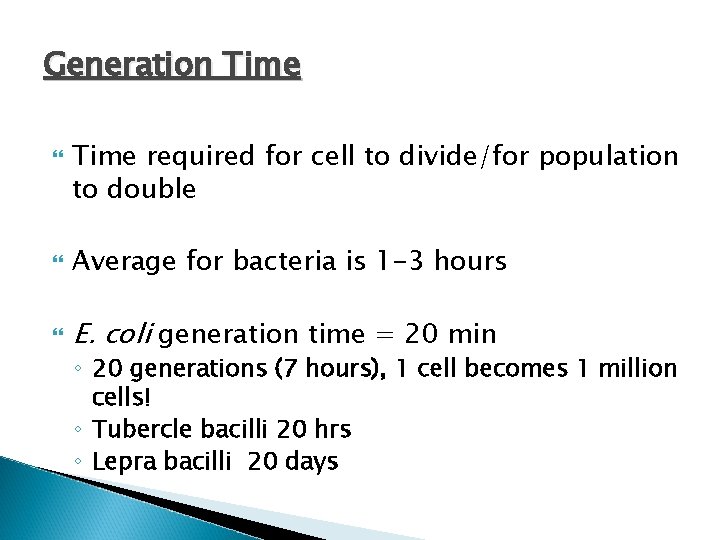 Generation Time

Time required for cell to divide/for population to double

Average for bacteria is 1-3 hours

E. coli generation time = 20 min
◦ 20 generations (7 hours), 1 cell becomes 1 million cells!
◦ Tubercle bacilli 20 hrs
◦ Lepra bacilli 20 days